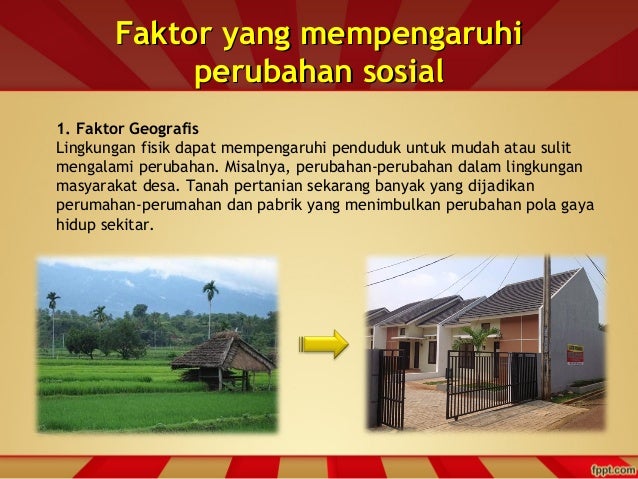 Faktor yang mempengaruhi perubahan sosial

1. Faktor Geografis
Lingkungan fisik dapat mempengaruhi penduduk untuk mudah atau sulit mengalami perubahan. Misalnya, perubahan-perubahan dalam lingkungan masyarakat desa. Tanah pertanian sekarang banyak yang dijadikan perumahan-perumahan dan pabrik yang menimbulkan perubahan pola gaya hidup sekitar.

fppt.com